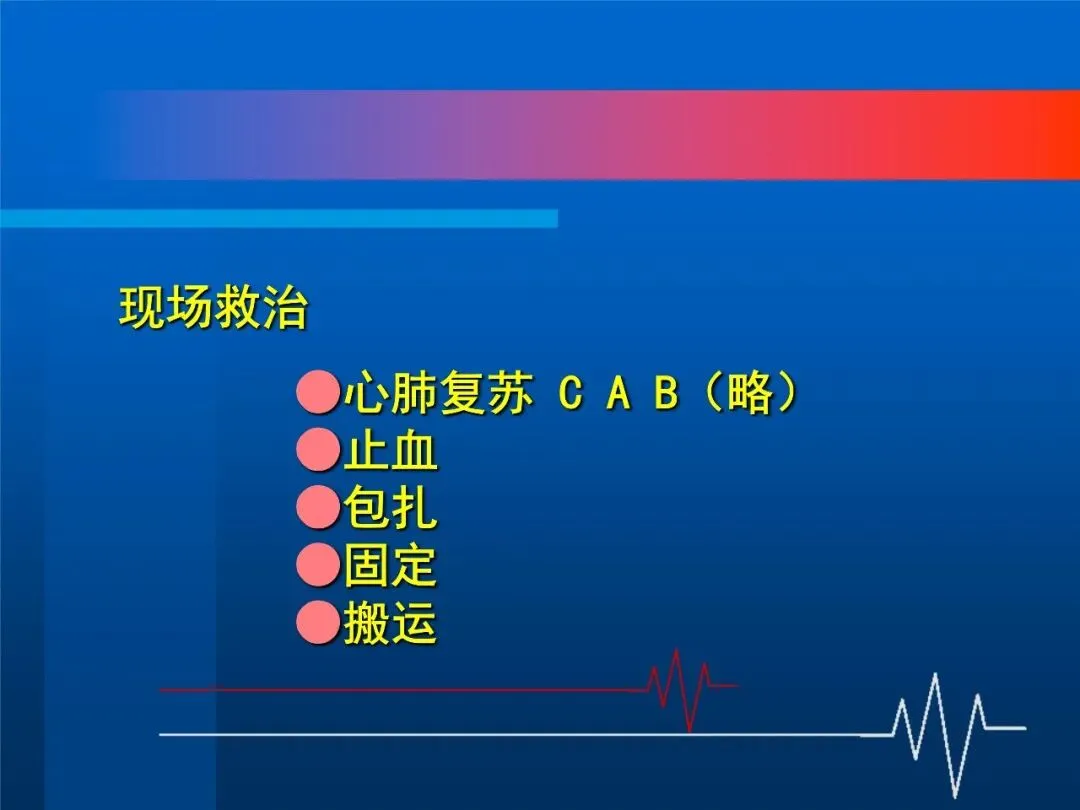 现场救治

●心肺复苏 C A B（略）
●止血
●包扎
●固定
●搬运